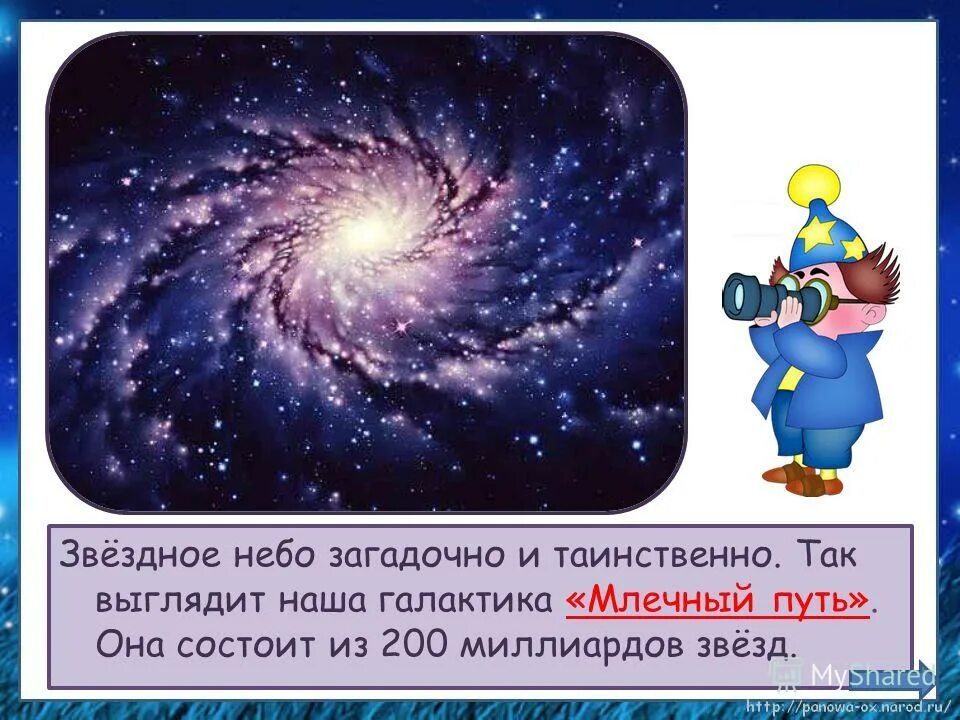 Звёздное небо загадочно и таинственно. Так выглядит наша галактика «Млечный путь». Она состоит из 200 миллиардов звёзд.

MyShared

http://panowa-ox.narod.ru/